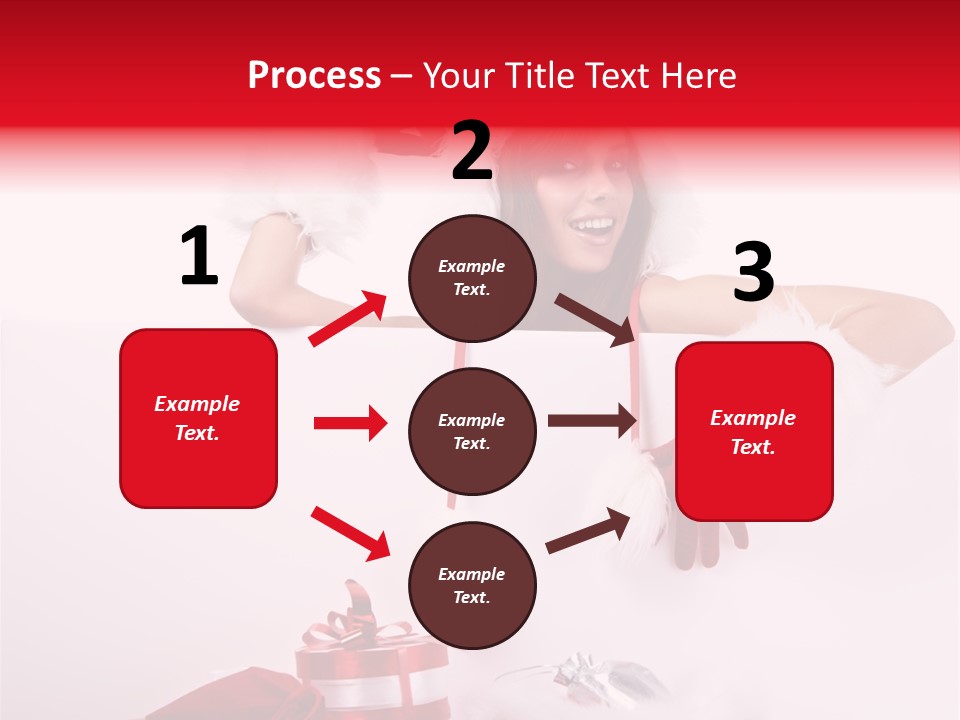 Process – Your Title Text Here

1

Example Text.

2

Example Text.

Example Text.

Example Text.

3

Example Text.